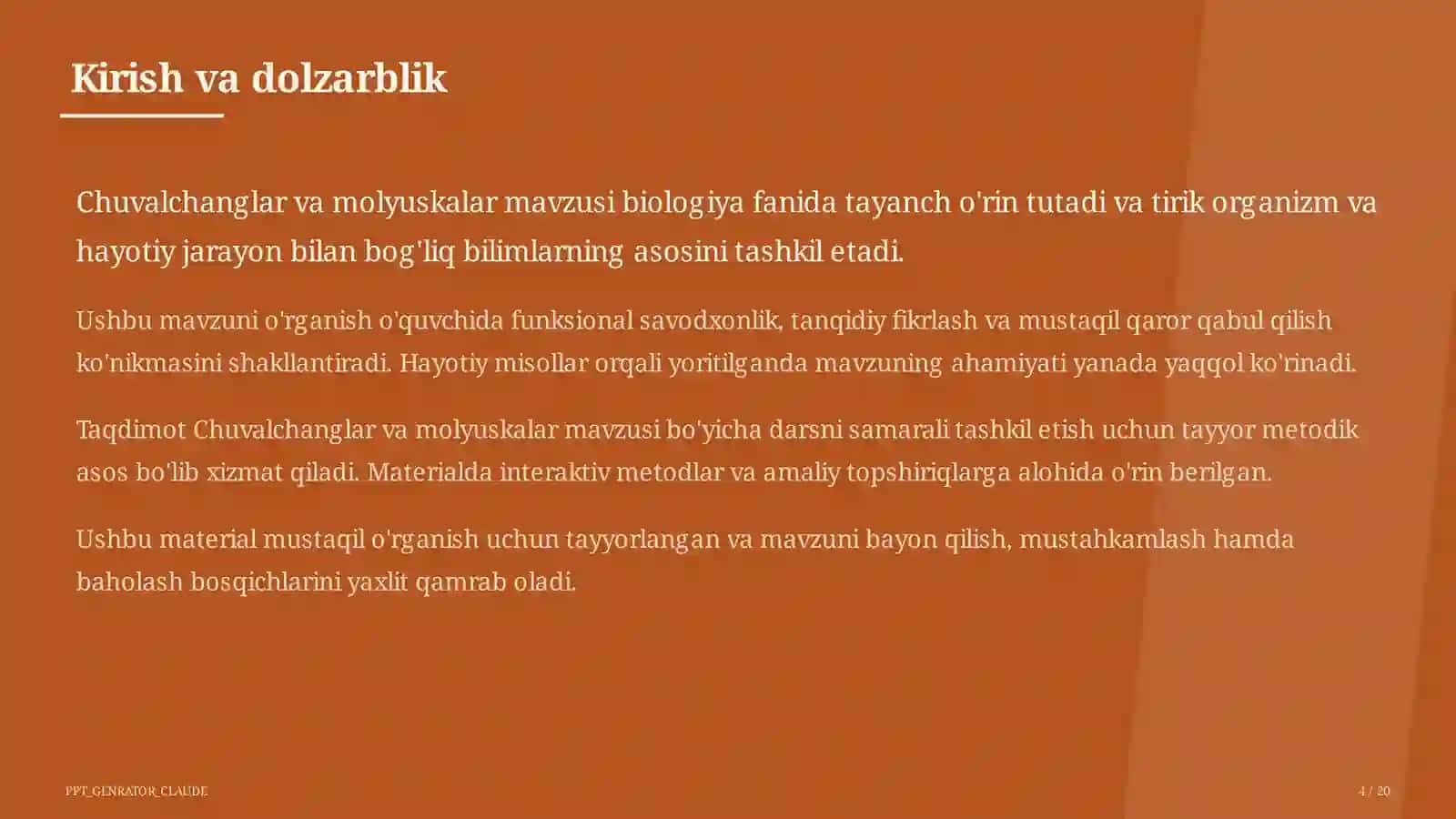 Kirish va dolzarblik

Chuvalchanglar va molyuskalar mavzusi biologiya fanida tayanch o'rin tutadi va tirik organizm va hayotiy jarayon bilan bog'liq bilimlarning asosini tashkil etadi.

Ushbu mavzuni o'rganish o'quvchida funksional savodxonlik, tanqidiy fikrlash va mustaqil qaror qabul qilish ko'nikmasini shakllantiradi. Hayotiy misollar orqali yoritilganda mavzuning ahamiyati yanada yaqqol ko'rinadi.

Taqdimot Chuvalchanglar va molyuskalar mavzusi bo'yicha darsni samarali tashkil etish uchun tayyor metodik asos bo'lib xizmat qiladi. Materialda interaktiv metodlar va amaliy topshiriqlarga alohida o'rin berilgan.

Ushbu material mustaqil o'rganish uchun tayyorlangan va mavzuni bayon qilish, mustahkamlash hamda baholash bosqichlarini yaxlit qamrab oladi.

PPT_GENRATOR_CLAUDE

4 / 20